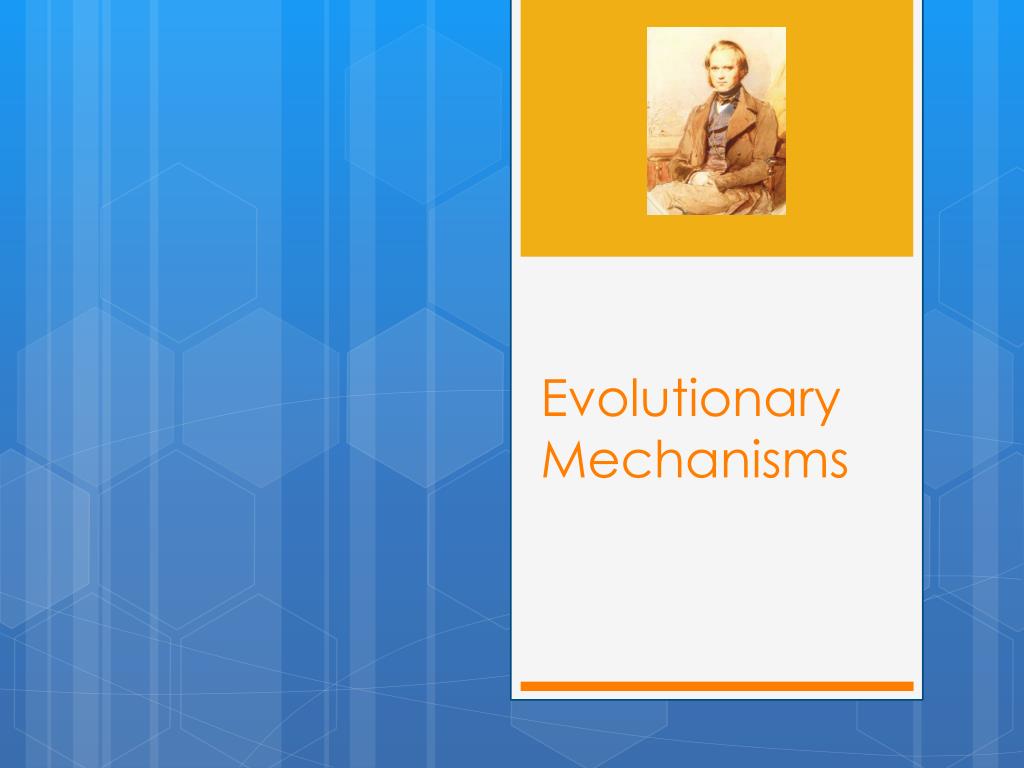 Evolutionary Mechanisms